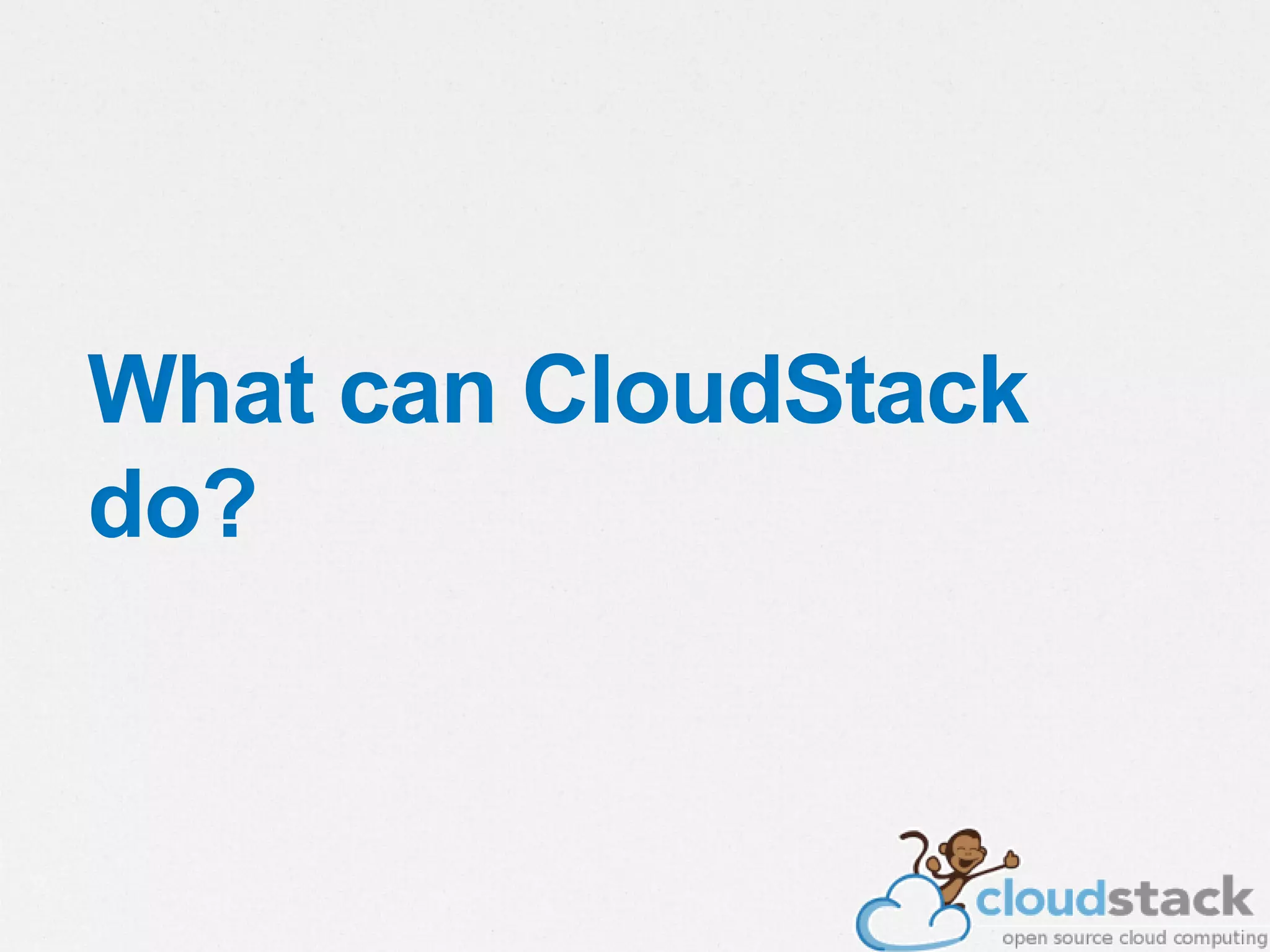 What can CloudStack do?

cloudstack
open source cloud computing